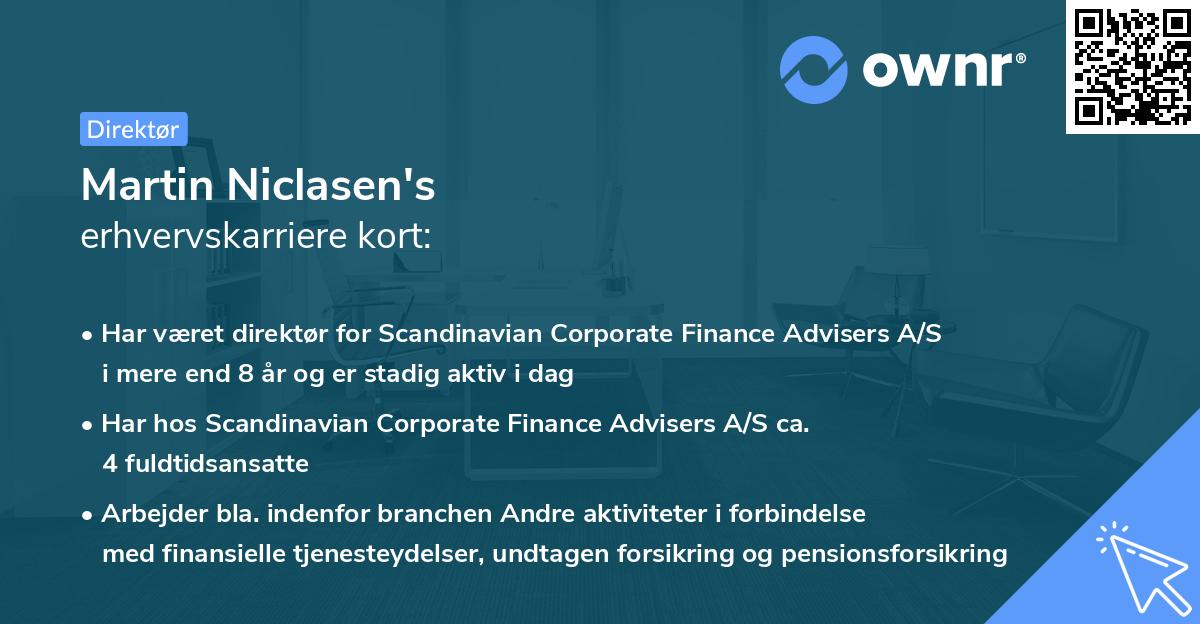 ownr®

Direktør

Martin Niclasen's
erhvervskarriere kort:

• Har været direktør for Scandinavian Corporate Finance Advisers A/S i mere end 8 år og er stadig aktiv i dag

• Har hos Scandinavian Corporate Finance Advisers A/S ca. 4 fuldtidsansatte

• Arbejder bla. indenfor branchen Andre aktiviteter i forbindelse med finansielle tjenesteydelser, undtagen forsikring og pensionsforsikring